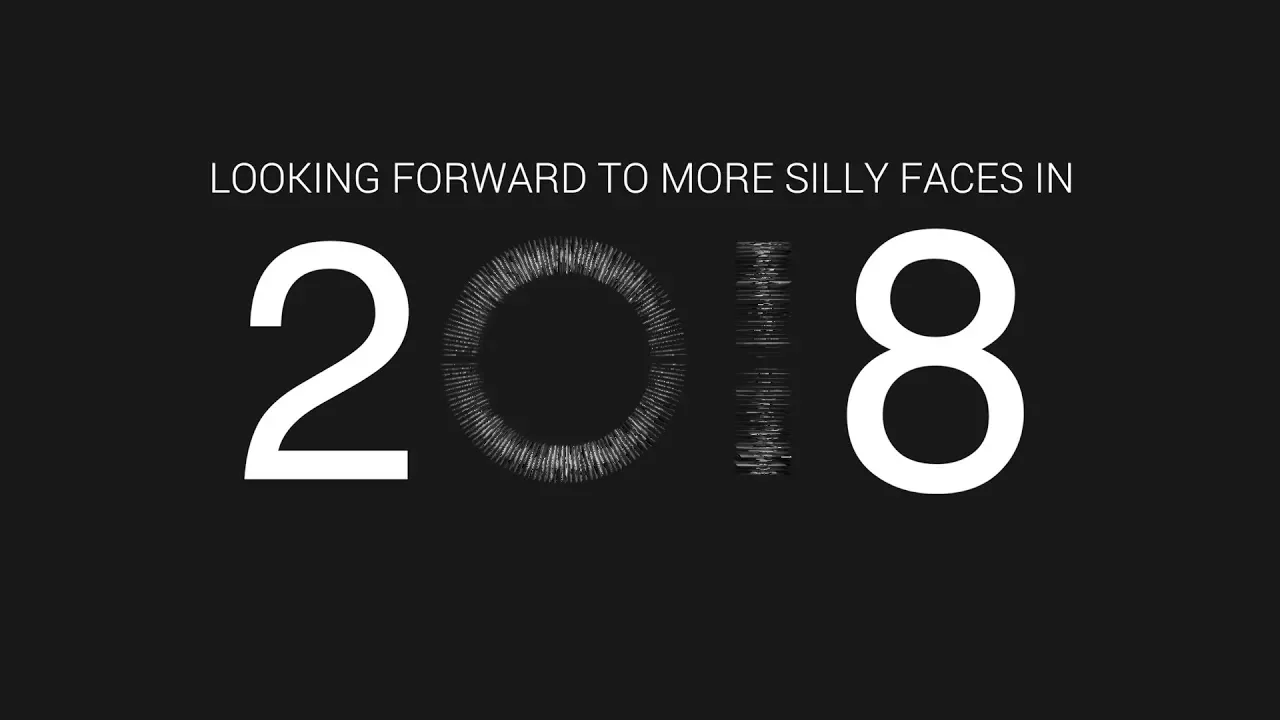 LOOKING FORWARD TO MORE SILLY FACES IN

2018